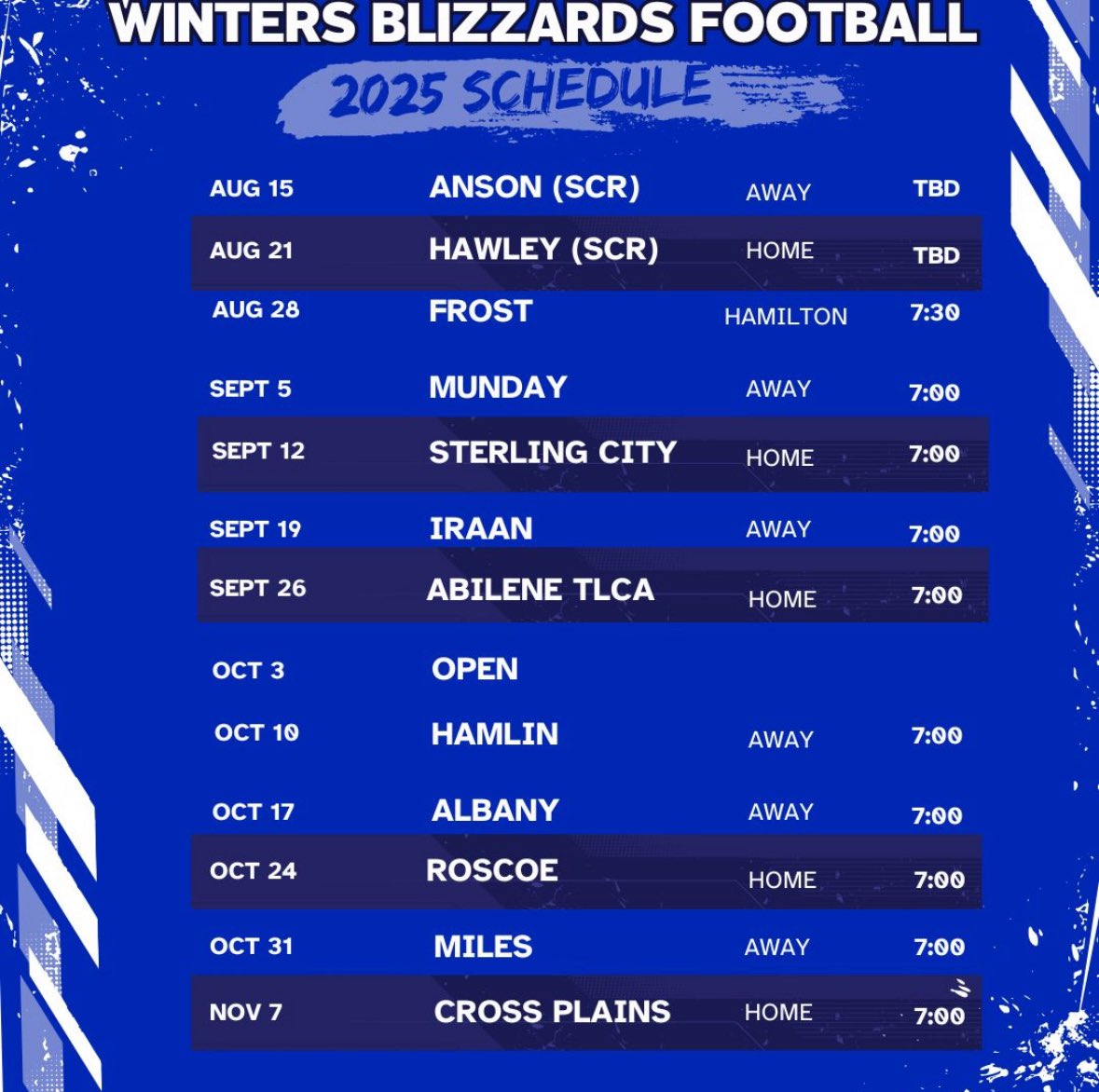 WINTERS BLIZZARDS FOOTBALL

2025 SCHEDULE

| | | | |
|---|---|---|---|
| AUG 15 | ANSON (SCR) | AWAY | TBD |
| AUG 21 | HAWLEY (SCR) | HOME | TBD |
| AUG 28 | FROST | HAMILTON | 7:30 |
| SEPT 5 | MUNDAY | AWAY | 7:00 |
| SEPT 12 | STERLING CITY | HOME | 7:00 |
| SEPT 19 | IRAAN | AWAY | 7:00 |
| SEPT 26 | ABILENE TLCA | HOME | 7:00 |
| OCT 3 | OPEN | | |
| OCT 10 | HAMLIN | AWAY | 7:00 |
| OCT 17 | ALBANY | AWAY | 7:00 |
| OCT 24 | ROSCOE | HOME | 7:00 |
| OCT 31 | MILES | AWAY | 7:00 |
| NOV 7 | CROSS PLAINS | HOME | 7:00 |